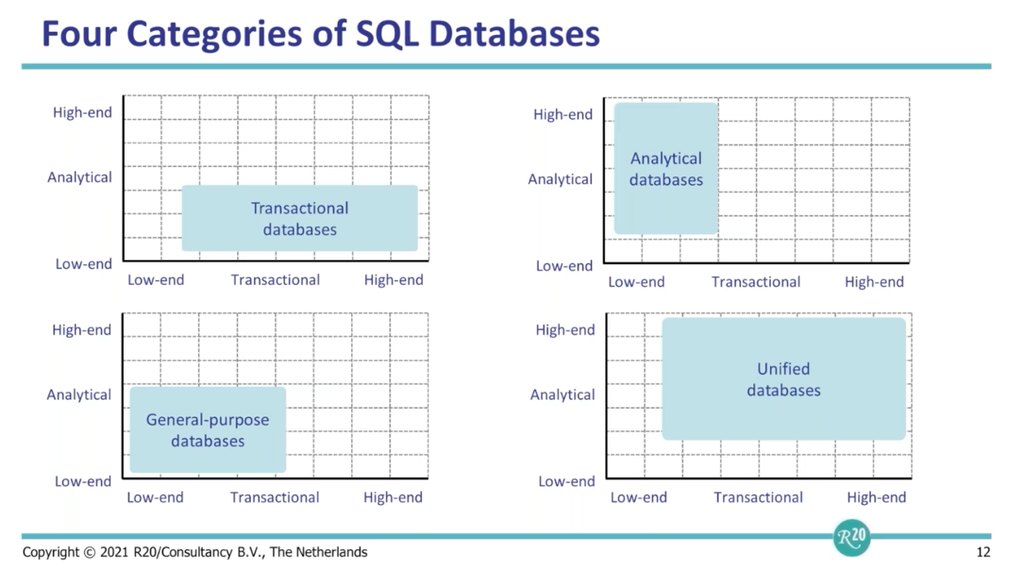 Four Categories of SQL Databases

High-end

Analytical

Low-end

Transactional databases

Low-end Transactional High-end

High-end

Analytical

Low-end

Analytical databases

Low-end Transactional High-end

High-end

Analytical

Low-end

General-purpose databases

Low-end Transactional High-end

High-end

Analytical

Low-end

Unified databases

Low-end Transactional High-end

Copyright © 2021 R20/Consultancy B.V., The Netherlands

R20

12